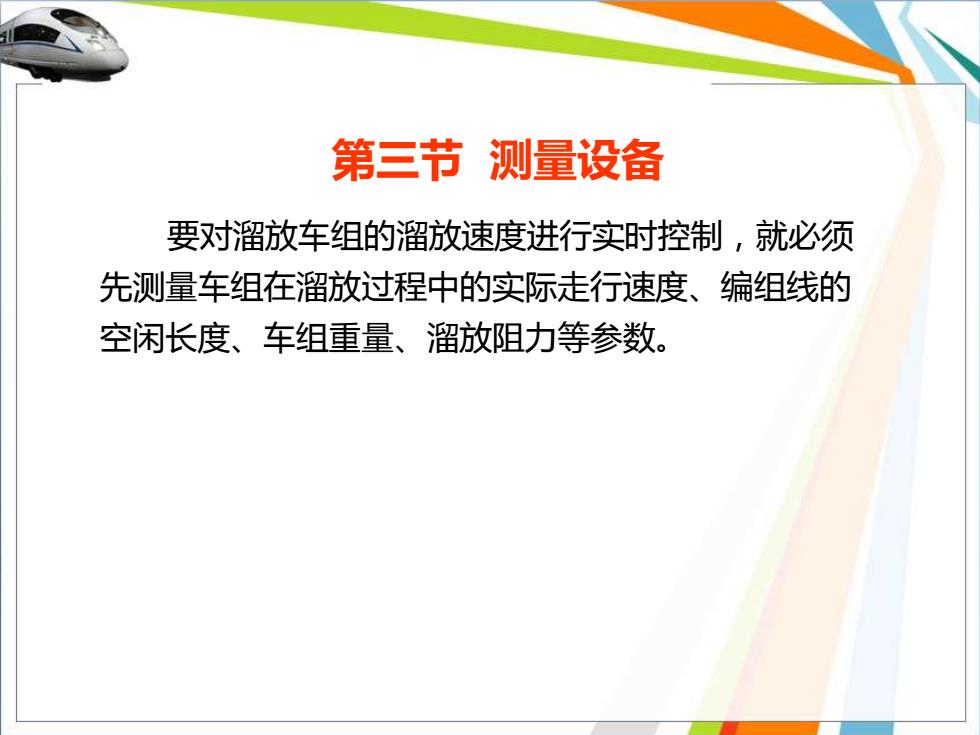 第三节 测量设备

要对溜放车组的溜放速度进行实时控制，就必须先测量车组在溜放过程中的实际走行速度、编组线的空闲长度、车组重量、溜放阻力等参数。